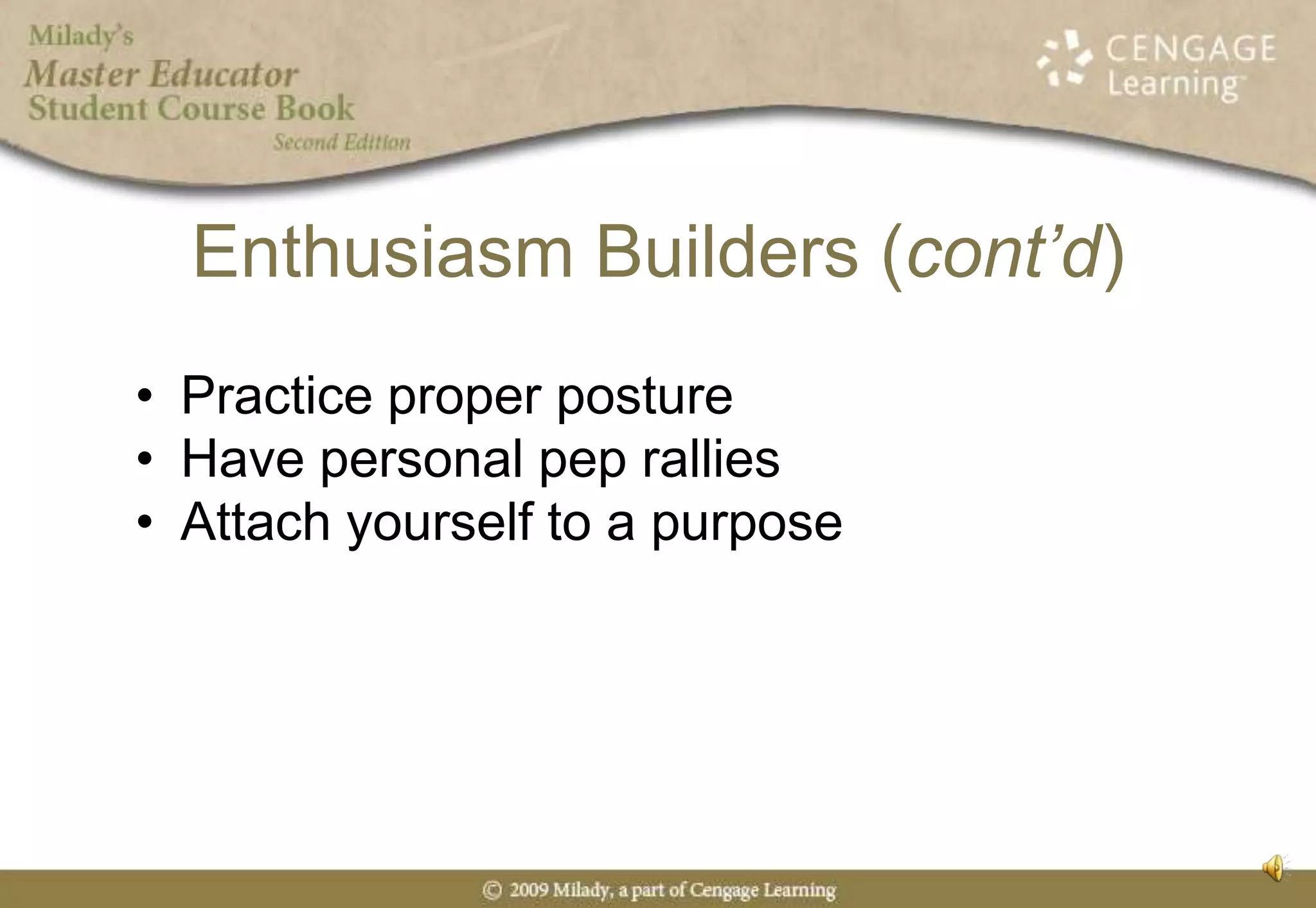 Milady's
Master Educator
Student Course Book
Second Edition

CENGAGE Learning

Enthusiasm Builders (cont'd)

• Practice proper posture
• Have personal pep rallies
• Attach yourself to a purpose

© 2009 Milady, a part of Cengage Learning